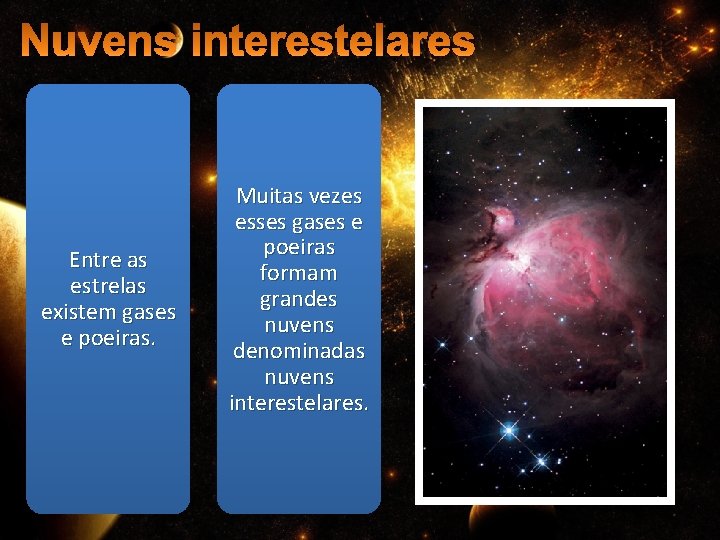 Nuvens interestelares

Entre as estrelas existem gases e poeiras.

Muitas vezes esses gases e poeiras formam grandes nuvens denominadas nuvens interestelares.